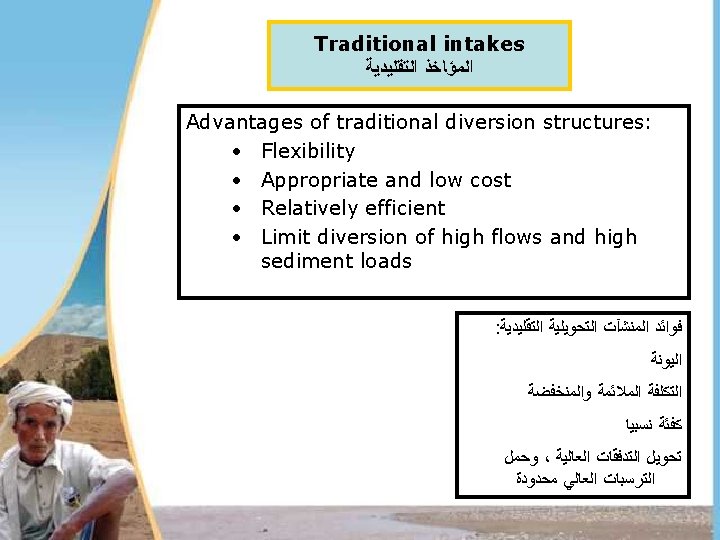 Traditional intakes
المؤاخذ التقليدية

Advantages of traditional diversion structures:
• Flexibility
• Appropriate and low cost
• Relatively efficient
• Limit diversion of high flows and high sediment loads

فوائد المنشآت التحويلية التقليدية:

الليونة

التكلفة الملائمة والمنخفضة

كفئة نسبيا

تحويل التدفقات العالية ، وحمل الترسبات العالي محدودة